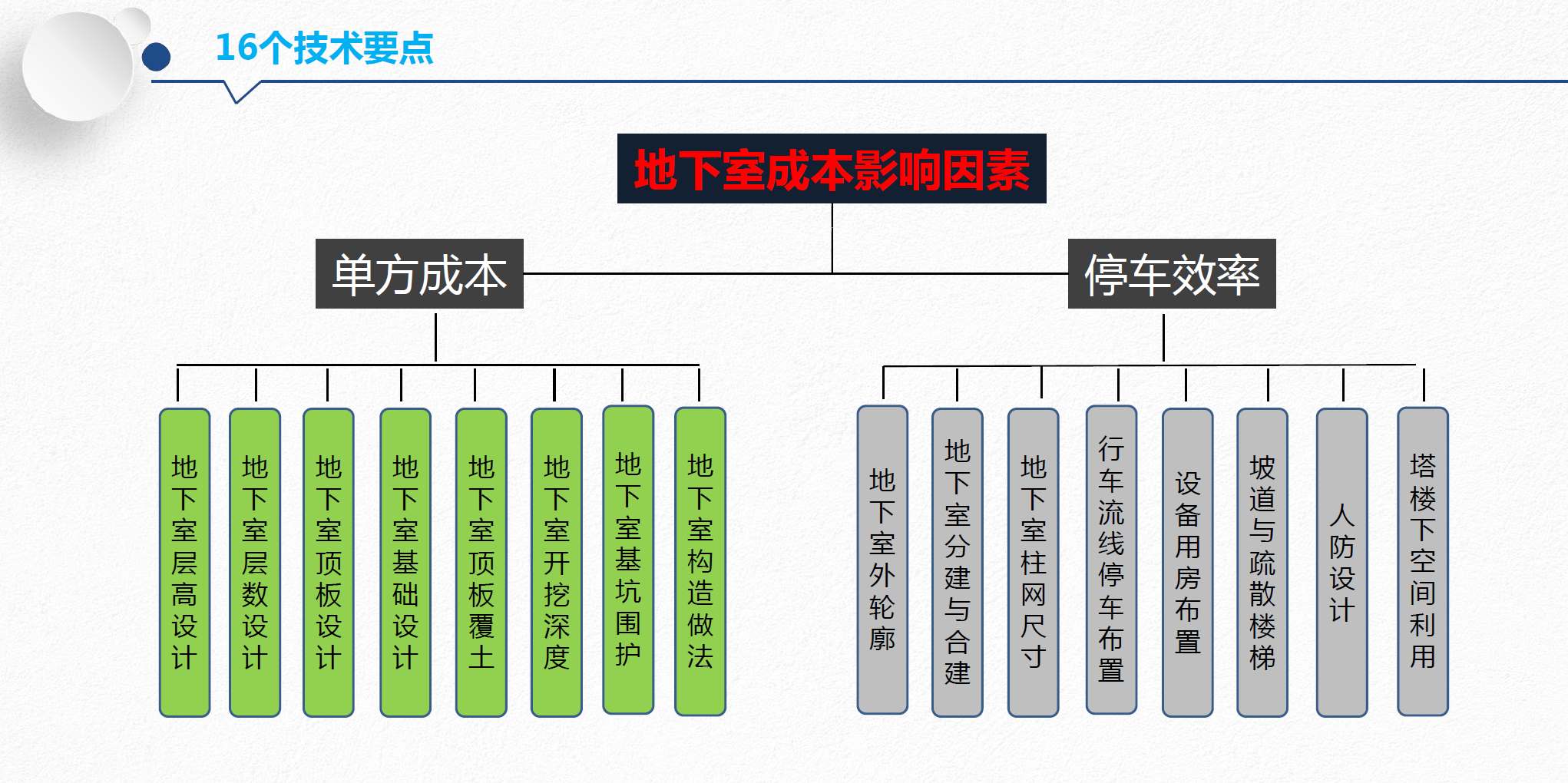 16个技术要点

地下室成本影响因素

单方成本

停车效率

地下室层高设计

地下室层数设计

地下室顶板设计

地下室基础设计

地下室顶板覆土

地下室开挖深度

地下室基坑围护

地下室构造做法

地下室外轮廓

地下室分建与合建

地下室柱网尺寸

行车流线停车布置

设备用房布置

坡道与疏散楼梯

人防设计

塔楼下空间利用